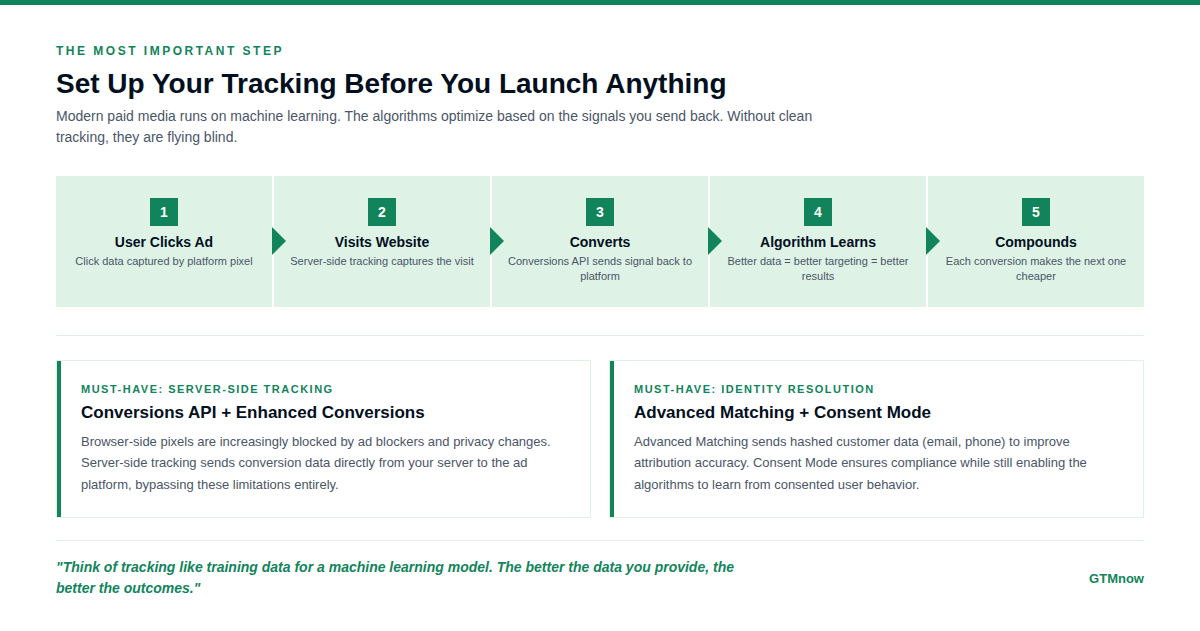 THE MOST IMPORTANT STEP

Set Up Your Tracking Before You Launch Anything

Modern paid media runs on machine learning. The algorithms optimize based on the signals you send back. Without clean tracking, they are flying blind.

1
User Clicks Ad
Click data captured by platform pixel

2
Visits Website
Server-side tracking captures the visit

3
Converts
Conversions API sends signal back to platform

4
Algorithm Learns
Better data = better targeting = better results

5
Compounds
Each conversion makes the next one cheaper

MUST-HAVE: SERVER-SIDE TRACKING
Conversions API + Enhanced Conversions
Browser-side pixels are increasingly blocked by ad blockers and privacy changes. Server-side tracking sends conversion data directly from your server to the ad platform, bypassing these limitations entirely.

MUST-HAVE: IDENTITY RESOLUTION
Advanced Matching + Consent Mode
Advanced Matching sends hashed customer data (email, phone) to improve attribution accuracy. Consent Mode ensures compliance while still enabling the algorithms to learn from consented user behavior.

"Think of tracking like training data for a machine learning model. The better the data you provide, the better the outcomes."

GTMnow